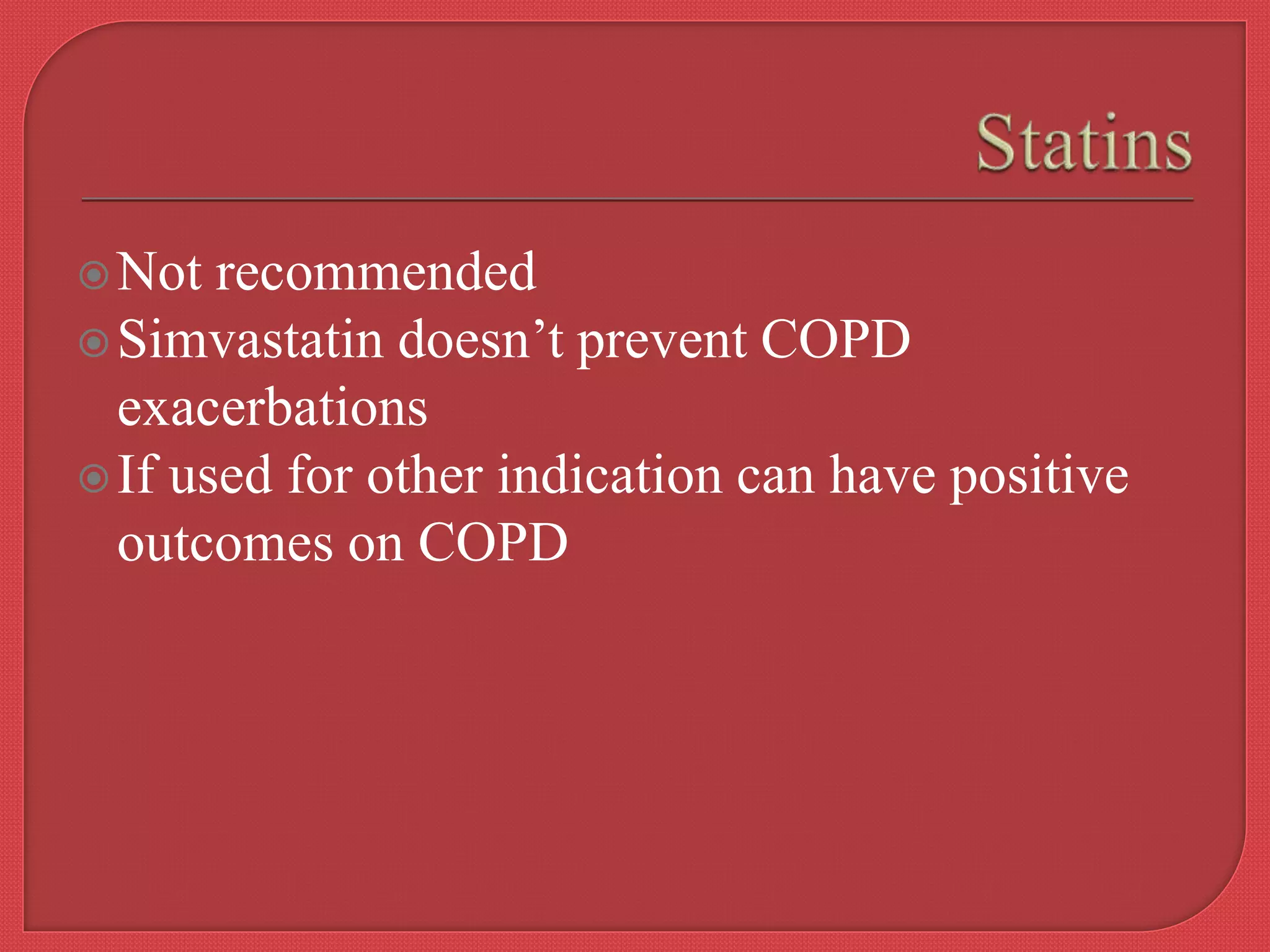 Statins

Not recommended
Simvastatin doesn’t prevent COPD exacerbations
If used for other indication can have positive outcomes on COPD